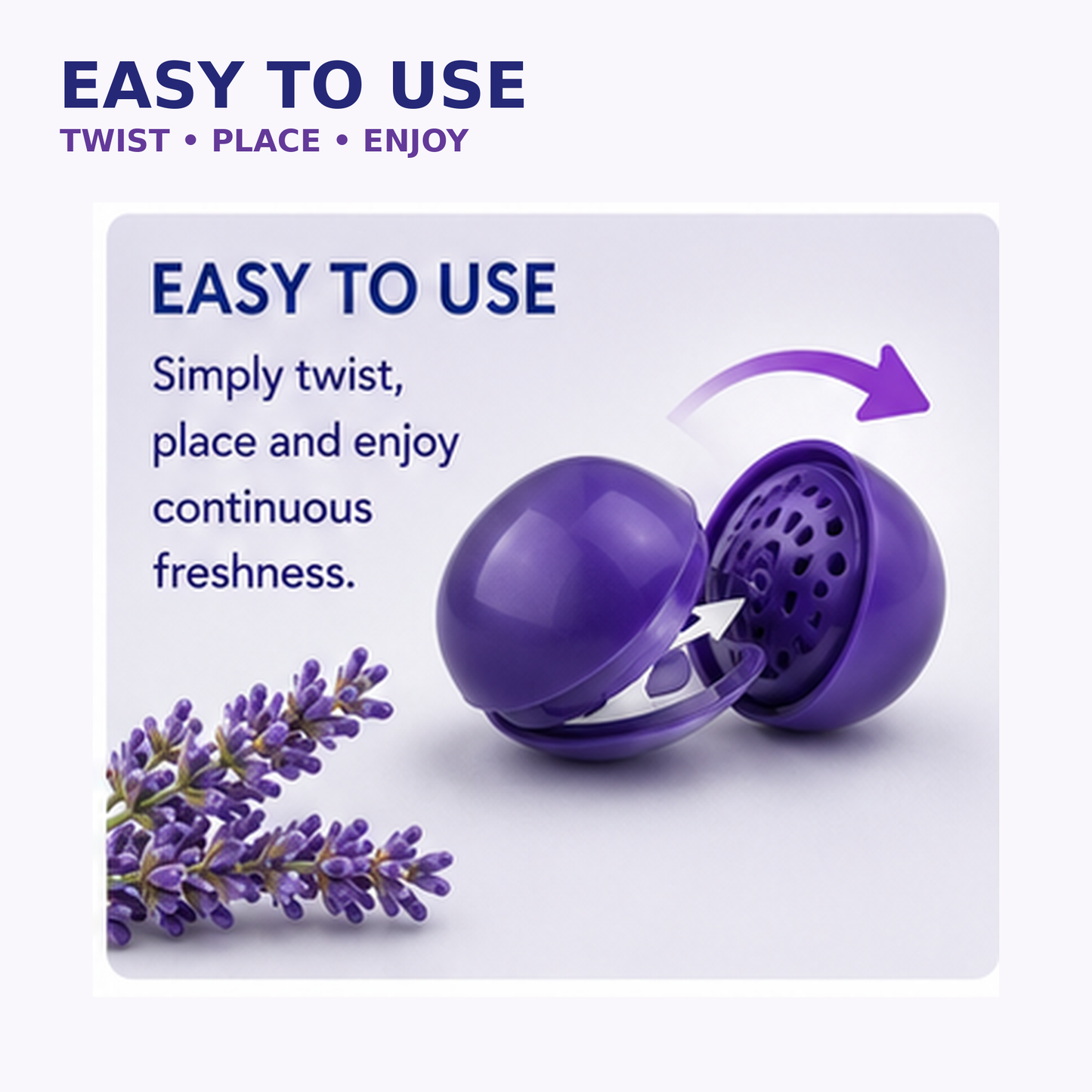 EASY TO USE
TWIST • PLACE • ENJOY

EASY TO USE

Simply twist, place and enjoy continuous freshness.